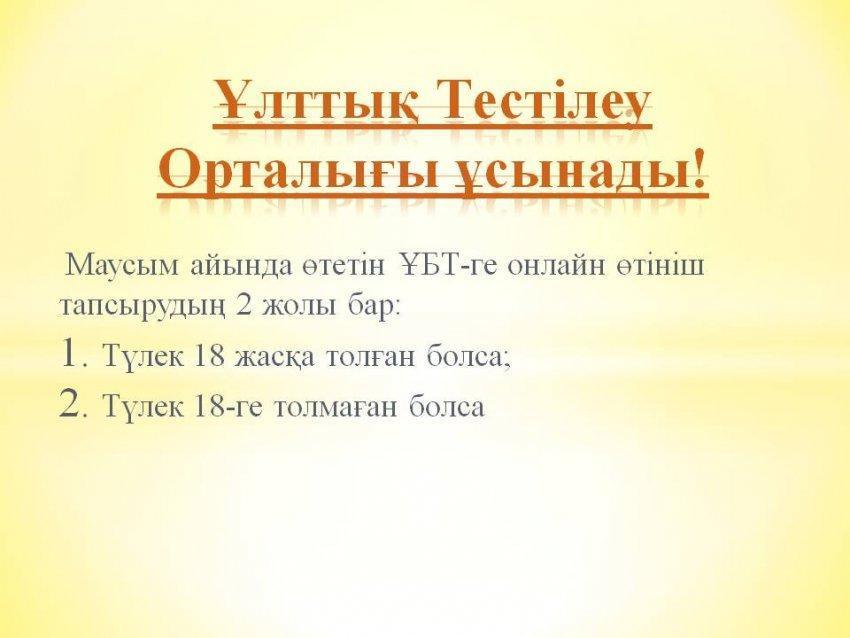 Ұлттық Тестілеу Орталығы ұсынады!

Маусым айында өтетін ҰБТ-ге онлайн өтініш тапсырудың 2 жолы бар:

1. Түлек 18 жасқа толған болса;

2. Түлек 18-ге толмаған болса